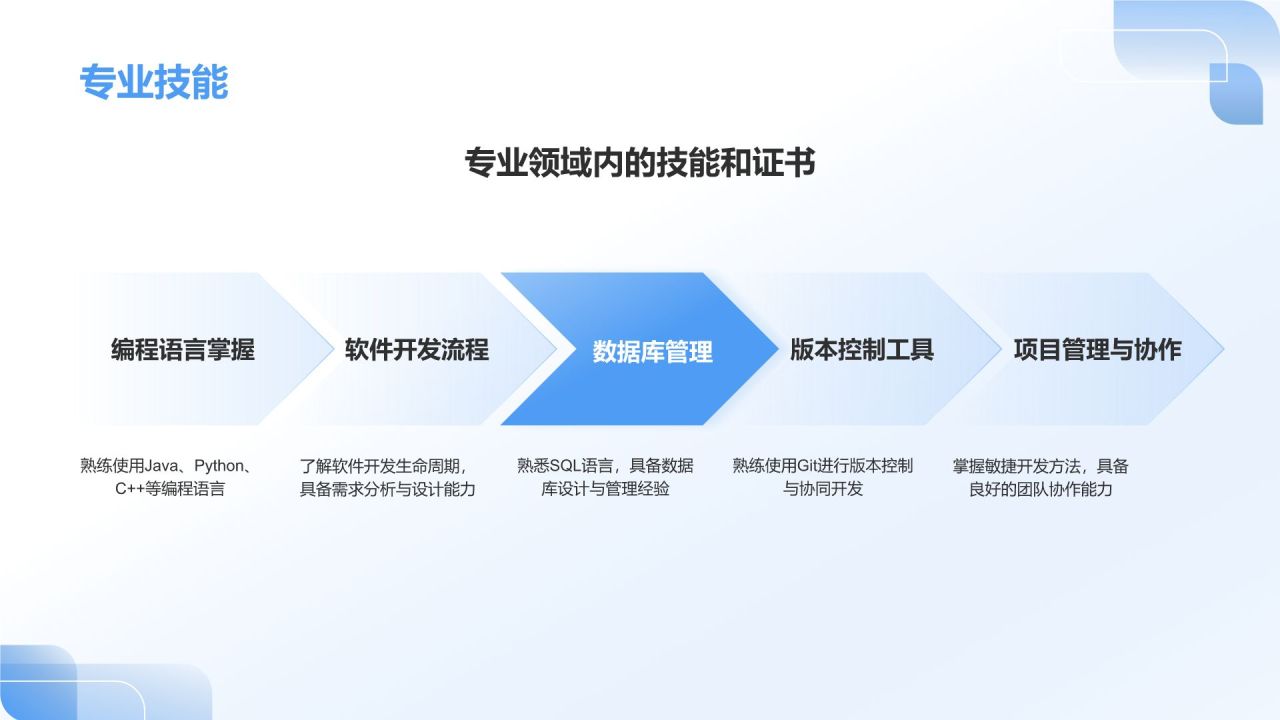 专业技能

专业领域内的技能和证书

编程语言掌握

软件开发流程

数据库管理

版本控制工具

项目管理与协作

熟练使用Java、Python、C++等编程语言

了解软件开发生命周期，具备需求分析与设计能力

熟悉SQL语言，具备数据库设计与管理经验

熟练使用Git进行版本控制与协同开发

掌握敏捷开发方法，具备良好的团队协作能力